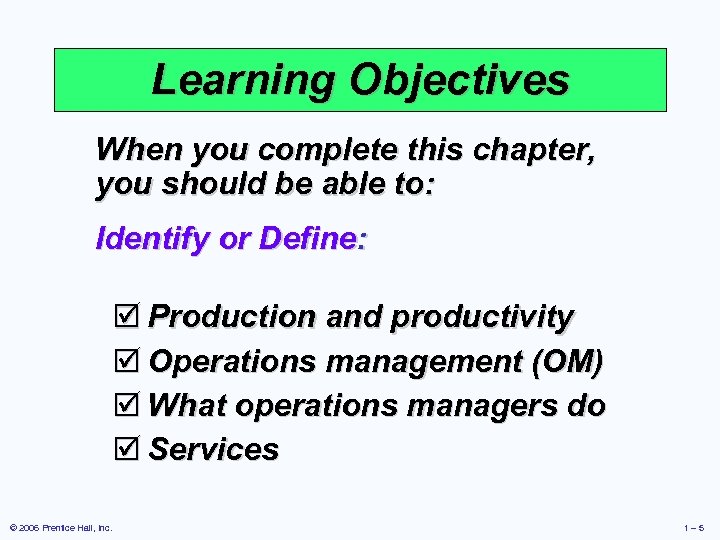 Learning Objectives

When you complete this chapter, you should be able to:

Identify or Define:

☑ Production and productivity
☑ Operations management (OM)
☑ What operations managers do
☑ Services

© 2006 Prentice Hall, Inc.

1 – 5